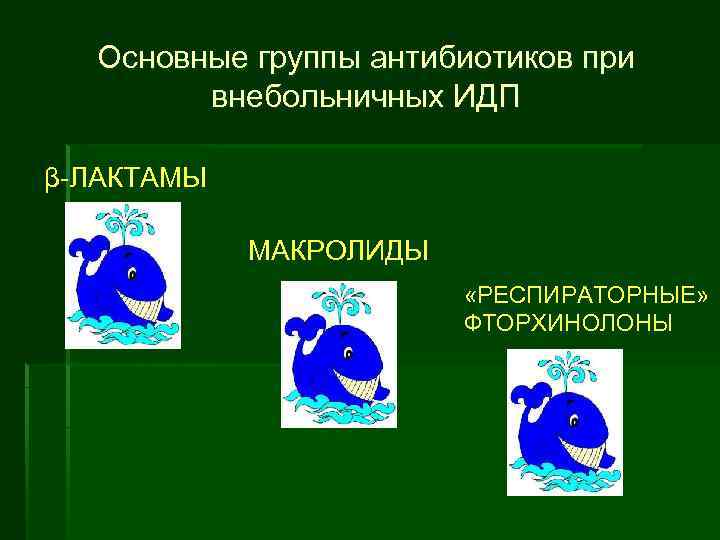 Основные группы антибиотиков при внебольничных ИДП

β-ЛАКТАМЫ

МАКРОЛИДЫ

«РЕСПИРАТОРНЫЕ» ФТОРХИНОЛОНЫ